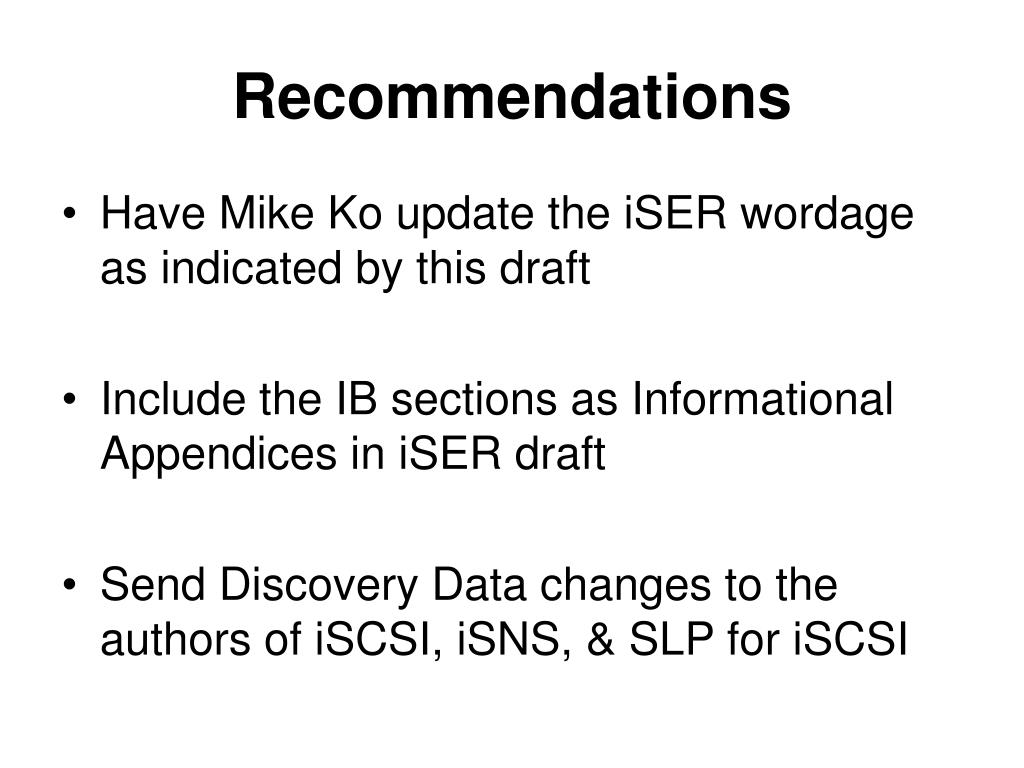 Recommendations

• Have Mike Ko update the iSER wordage as indicated by this draft

• Include the IB sections as Informational Appendices in iSER draft

• Send Discovery Data changes to the authors of iSCSI, iSNS, & SLP for iSCSI